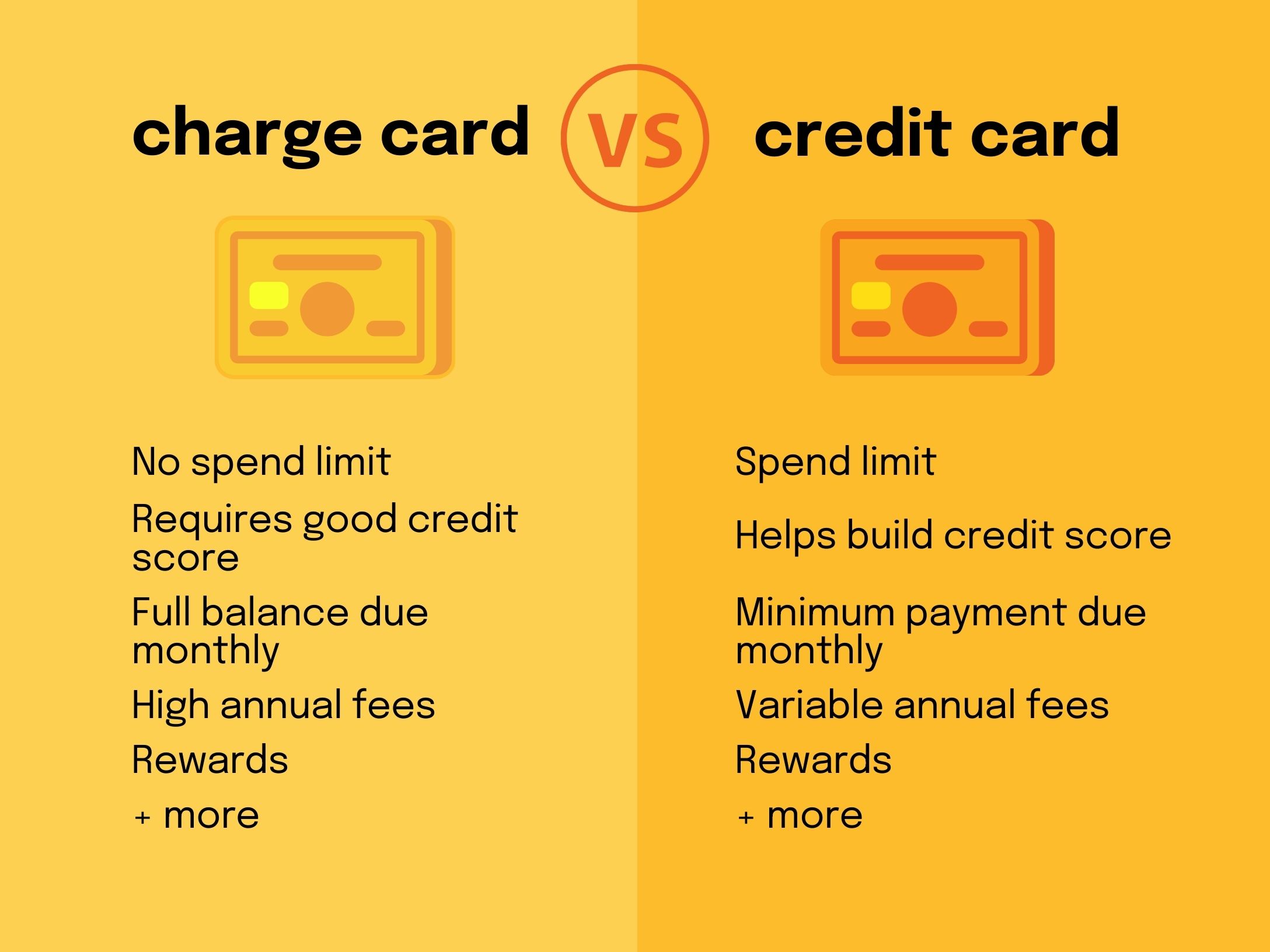 charge card

VS

credit card

No spend limit

Requires good credit score

Full balance due monthly

High annual fees

Rewards

+ more

Spend limit

Helps build credit score

Minimum payment due monthly

Variable annual fees

Rewards

+ more